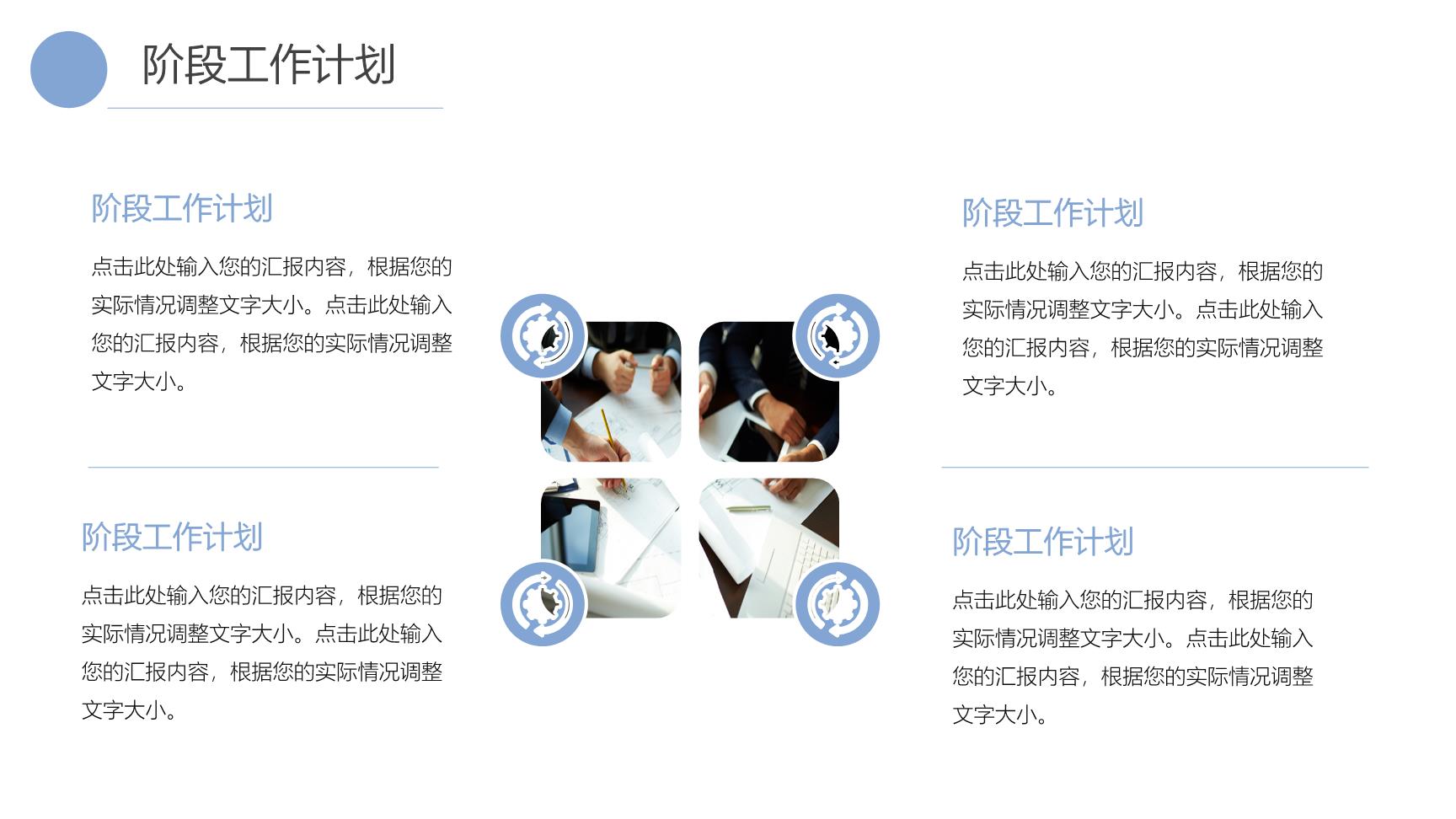 阶段工作计划

阶段工作计划

点击此处输入您的汇报内容，根据您的实际情况调整文字大小。点击此处输入您的汇报内容，根据您的实际情况调整文字大小。

阶段工作计划

点击此处输入您的汇报内容，根据您的实际情况调整文字大小。点击此处输入您的汇报内容，根据您的实际情况调整文字大小。

阶段工作计划

点击此处输入您的汇报内容，根据您的实际情况调整文字大小。点击此处输入您的汇报内容，根据您的实际情况调整文字大小。

阶段工作计划

点击此处输入您的汇报内容，根据您的实际情况调整文字大小。点击此处输入您的汇报内容，根据您的实际情况调整文字大小。